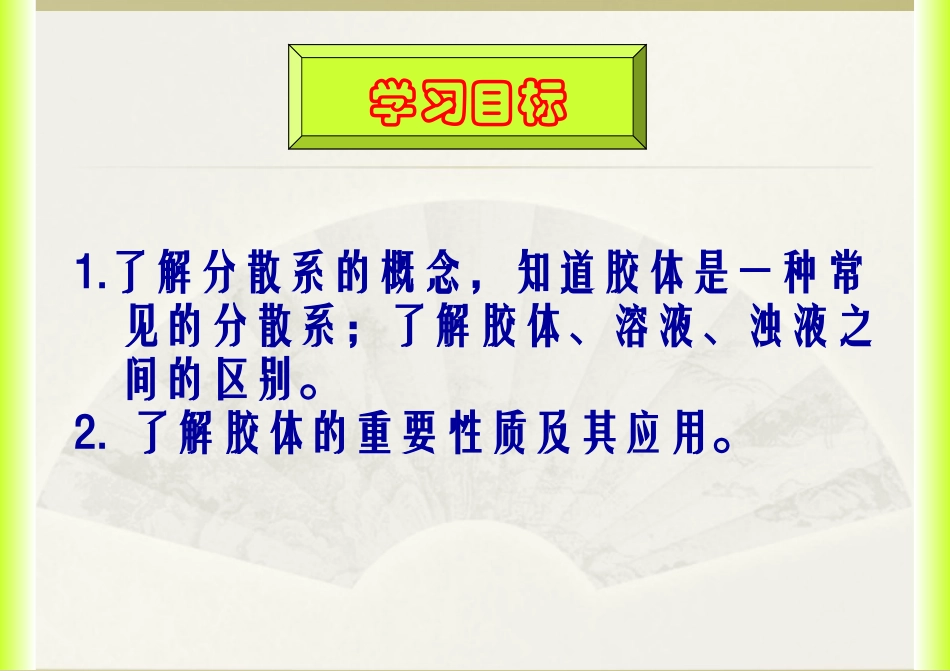 学习目标

1.了解分散系的概念，知道胶体是一种常见的分散系；了解胶体、溶液、浊液之间的区别。

2. 了解胶体的重要性质及其应用。